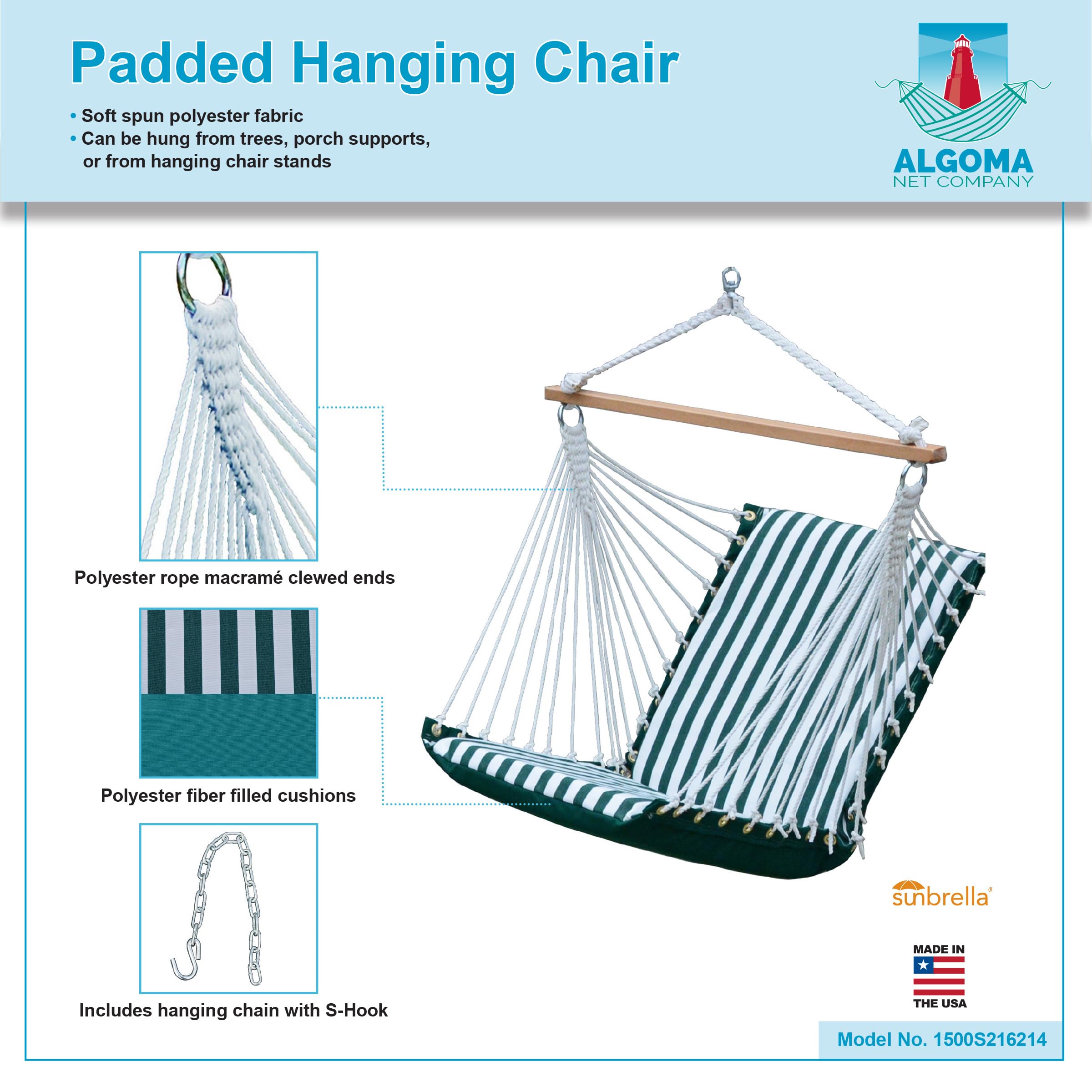 Padded Hanging Chair

• Soft spun polyester fabric
• Can be hung from trees, porch supports, or from hanging chair stands

ALGOMA
NET COMPANY

Polyester rope macramé clewed ends

Polyester fiber filled cushions

Includes hanging chain with S-Hook

sunbrella®

MADE IN
THE USA

Model No. 1500S216214